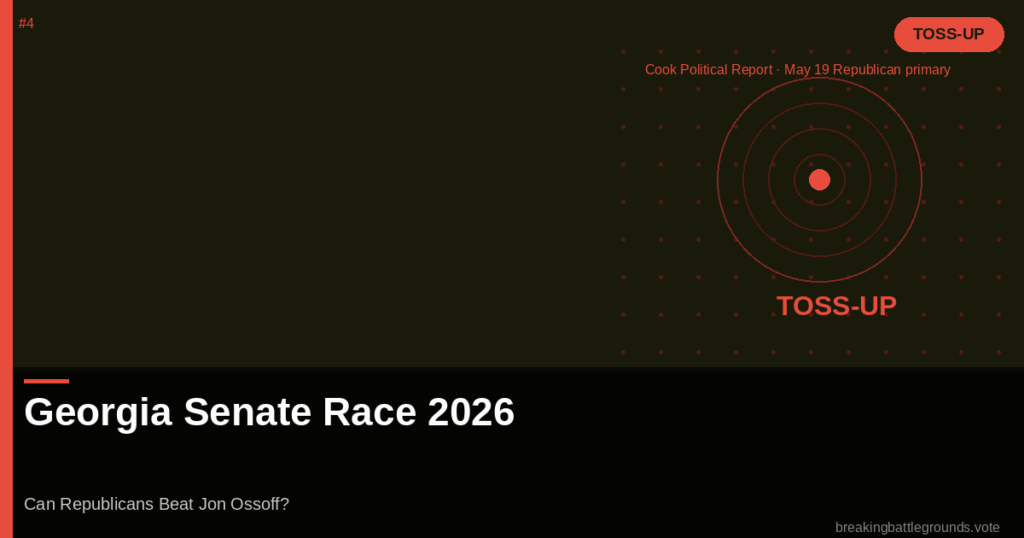 #4

TOSS-UP

Cook Political Report · May 19 Republican primary

TOSS-UP

Georgia Senate Race 2026

Can Republicans Beat Jon Ossoff?

breakingbattlegrounds.vote